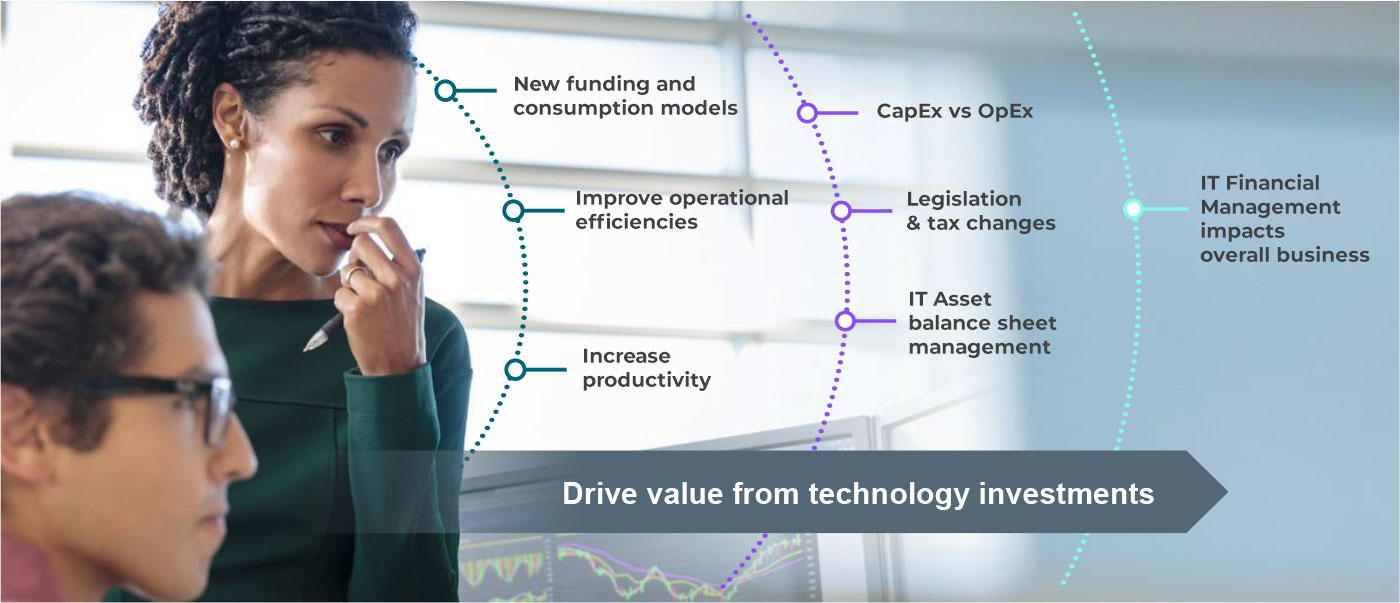 New funding and consumption models

Improve operational efficiencies

Increase productivity

CapEx vs OpEx

Legislation & tax changes

IT Asset balance sheet management

IT Financial Management impacts overall business

Drive value from technology investments